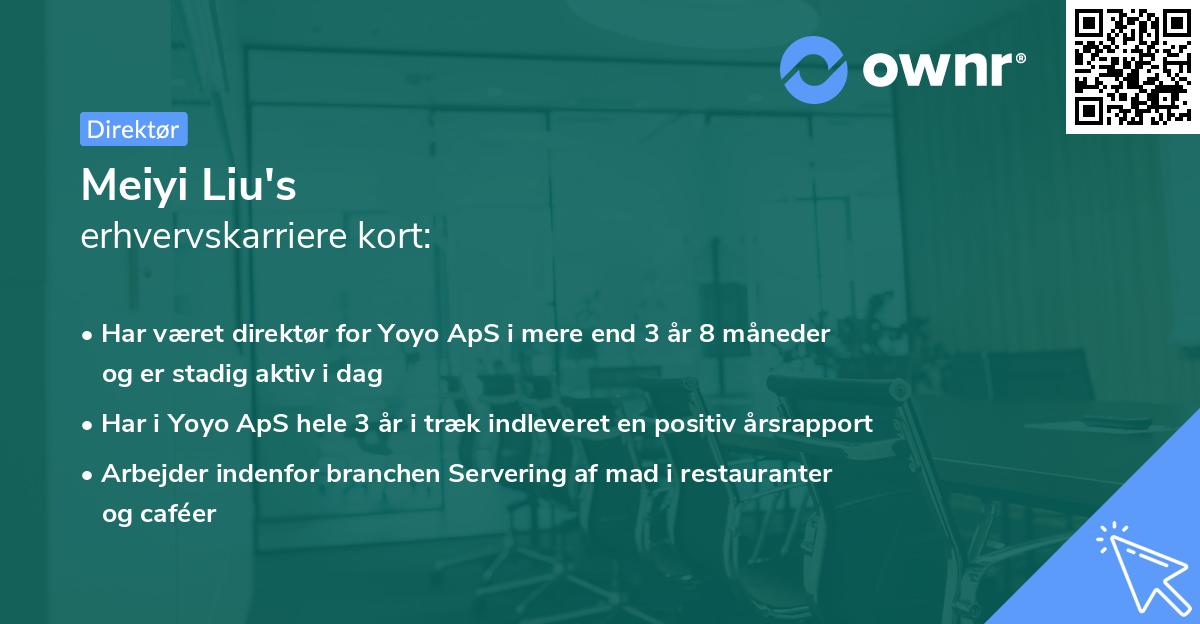 ownr®

Direktør

Meiyi Liu's
erhvervskarriere kort:

• Har været direktør for Yoyo ApS i mere end 3 år 8 måneder og er stadig aktiv i dag

• Har i Yoyo ApS hele 3 år i træk indleveret en positiv årsrapport

• Arbejder indenfor branchen Servering af mad i restauranter og caféer